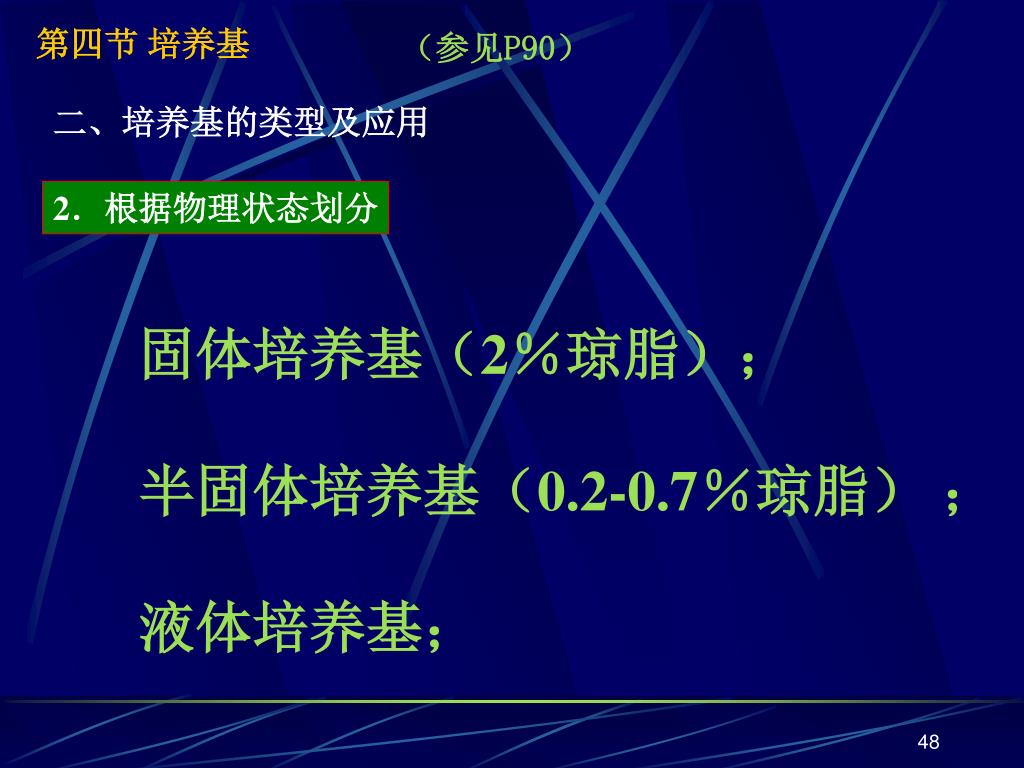 第四节 培养基　　（参见P90）

二、培养基的类型及应用

2. 根据物理状态划分

固体培养基（2％琼脂）；

半固体培养基（0.2-0.7％琼脂）；

液体培养基;

48